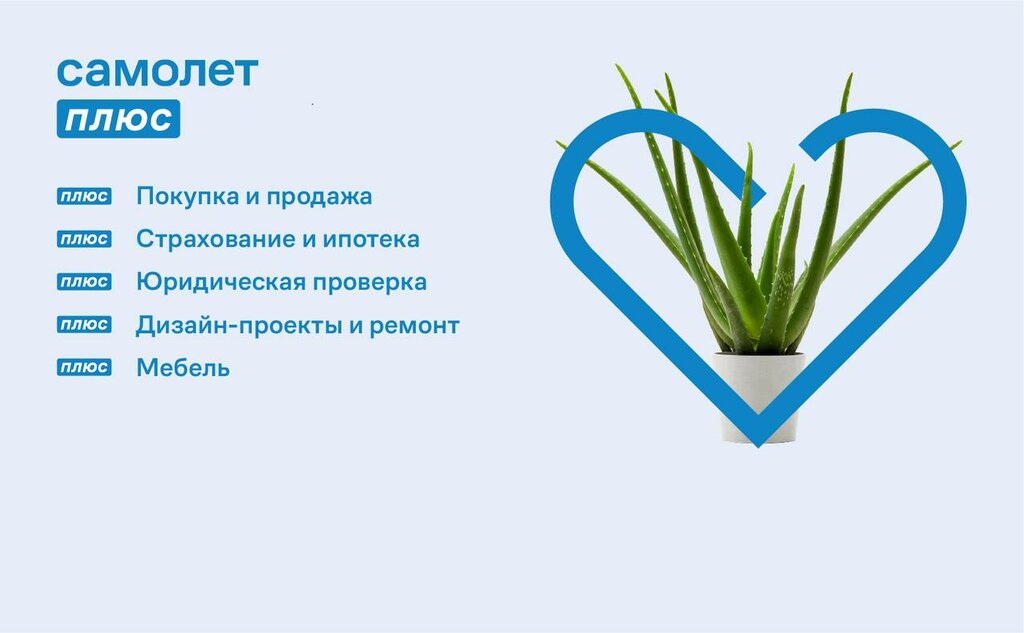 самолет
плюс

плюс Покупка и продажа
плюс Страхование и ипотека
плюс Юридическая проверка
плюс Дизайн-проекты и ремонт
плюс Мебель